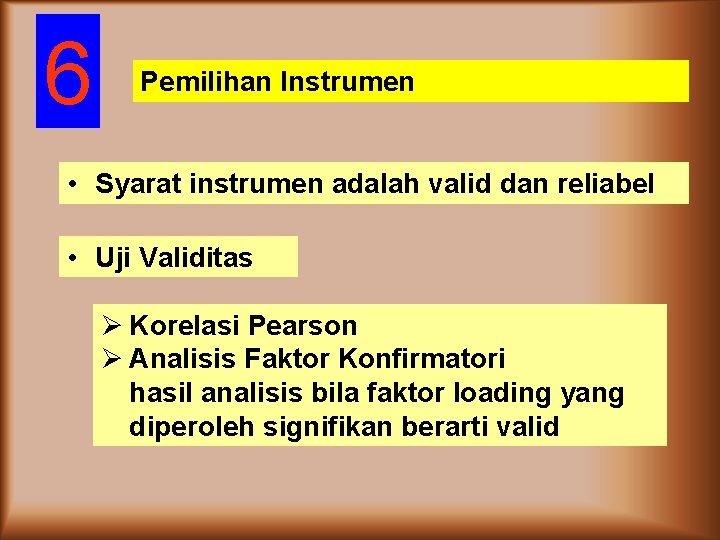 6

Pemilihan Instrumen

• Syarat instrumen adalah valid dan reliabel

• Uji Validitas

➢ Korelasi Pearson
➢ Analisis Faktor Konfirmatori
hasil analisis bila faktor loading yang diperoleh signifikan berarti valid